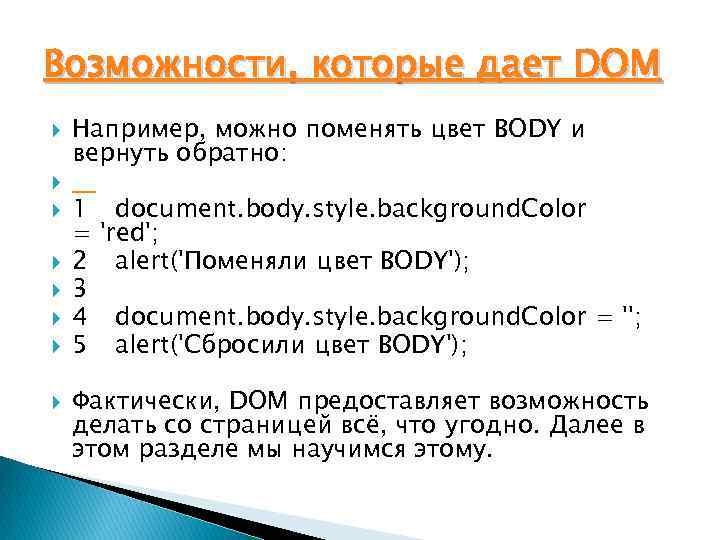 Возможности, которые дает DOM

Например, можно поменять цвет BODY и вернуть обратно:

__

1 document.body.style.backgroundColor = 'red';

2 alert('Поменяли цвет BODY');

3

4 document.body.style.backgroundColor = '';

5 alert('Сбросили цвет BODY');

Фактически, DOM предоставляет возможность делать со страницей всё, что угодно. Далее в этом разделе мы научимся этому.